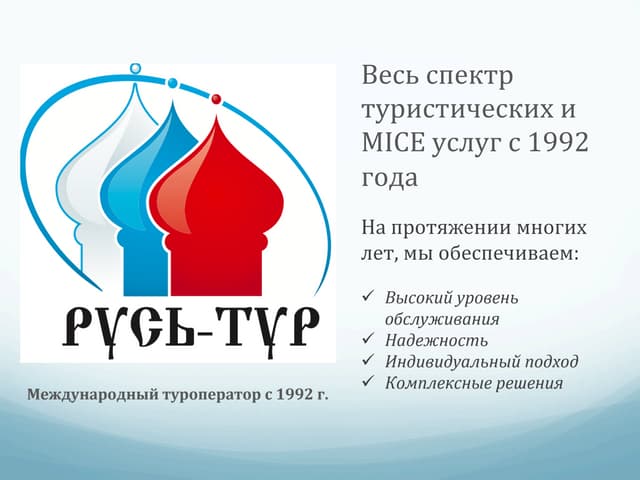 РУСЬ-ТУР

Международный туроператор с 1992 г.

Весь спектр туристических и MICE услуг с 1992 года

На протяжении многих лет, мы обеспечиваем:

✓ Высокий уровень обслуживания
✓ Надежность
✓ Индивидуальный подход
✓ Комплексные решения